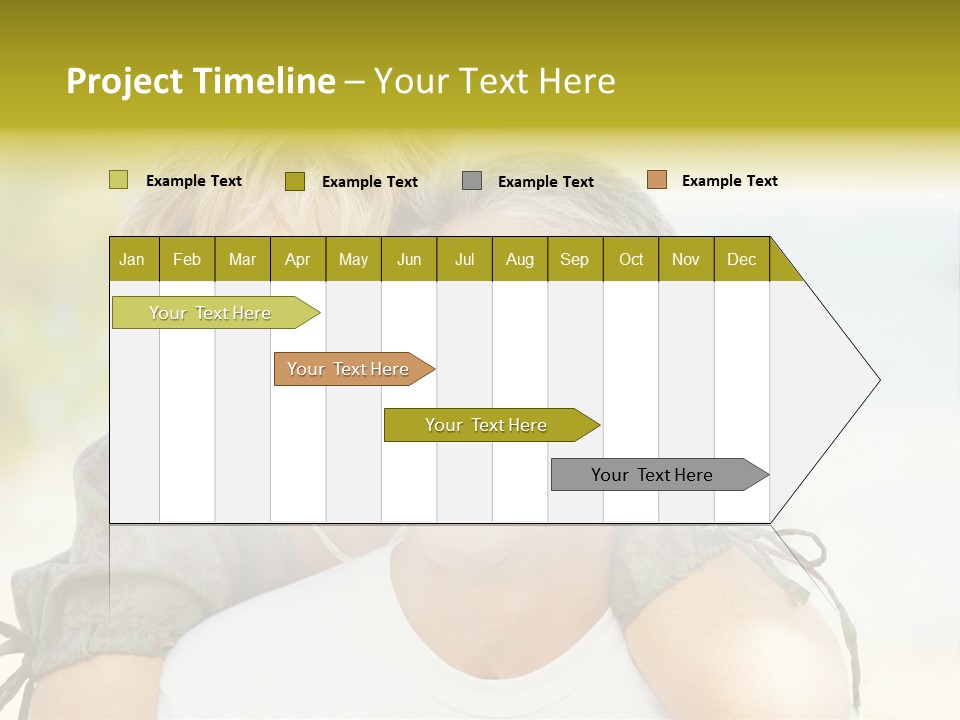 Project Timeline – Your Text Here

Example Text
Example Text
Example Text
Example Text

| Jan | Feb | Mar | Apr | May | Jun | Jul | Aug | Sep | Oct | Nov | Dec |
|---|---|---|---|---|---|---|---|---|---|---|---|

Your Text Here

Your Text Here

Your Text Here

Your Text Here